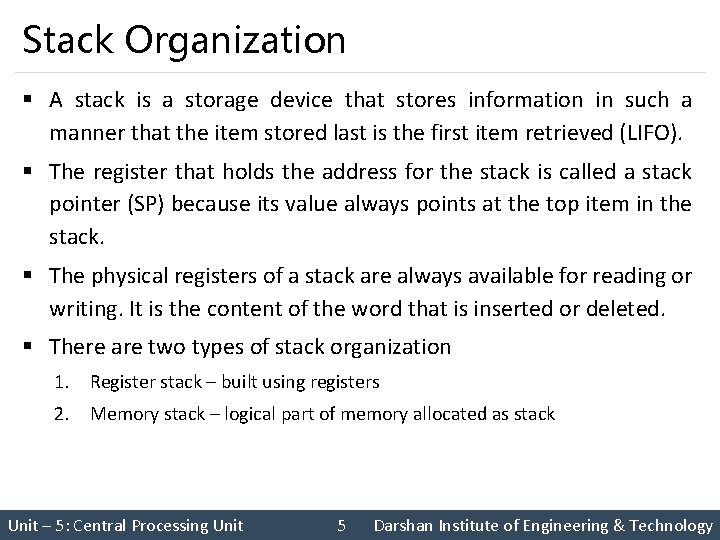 Stack Organization

▪ A stack is a storage device that stores information in such a manner that the item stored last is the first item retrieved (LIFO).

▪ The register that holds the address for the stack is called a stack pointer (SP) because its value always points at the top item in the stack.

▪ The physical registers of a stack are always available for reading or writing. It is the content of the word that is inserted or deleted.

▪ There are two types of stack organization

1. Register stack – built using registers

2. Memory stack – logical part of memory allocated as stack

Unit – 5: Central Processing Unit 5 Darshan Institute of Engineering & Technology